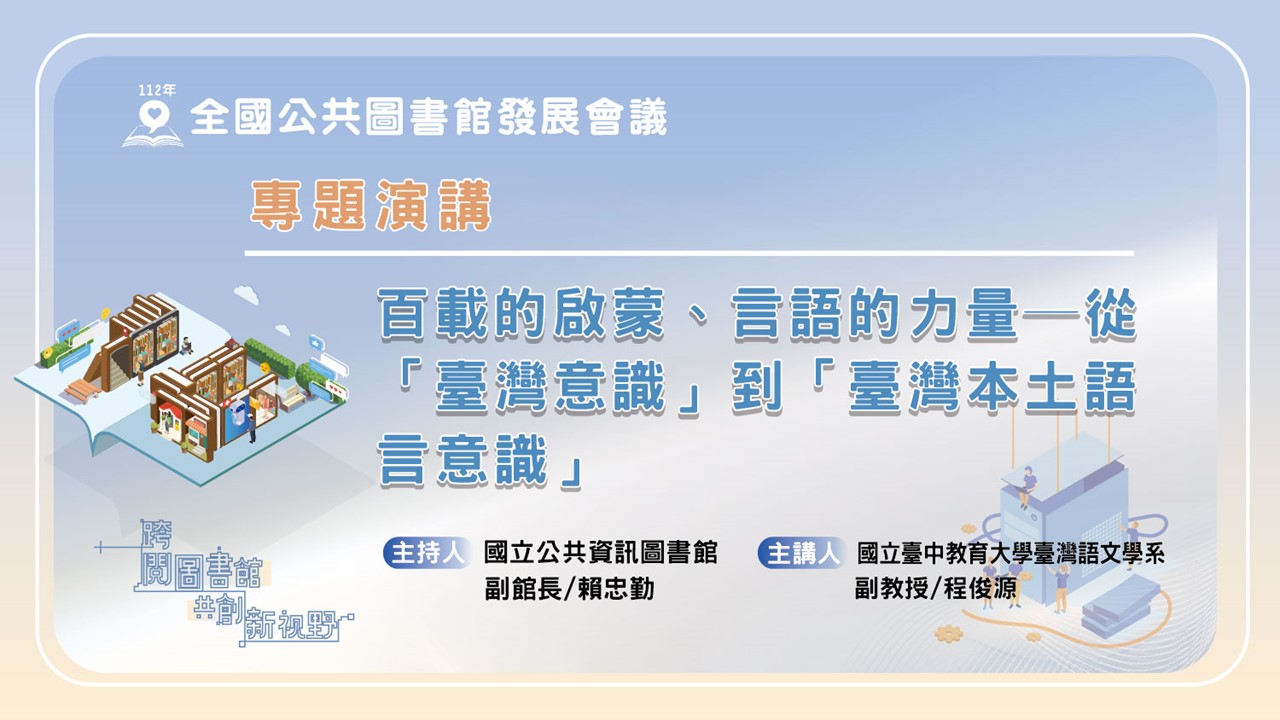 112年
全國公共圖書館發展會議

專題演講

百載的啟蒙、言語的力量—從「臺灣意識」到「臺灣本土語言意識」

跨閱圖書館 共創新視野

主持人 國立公共資訊圖書館 副館長/賴忠勤

主講人 國立臺中教育大學臺灣語文學系 副教授/程俊源